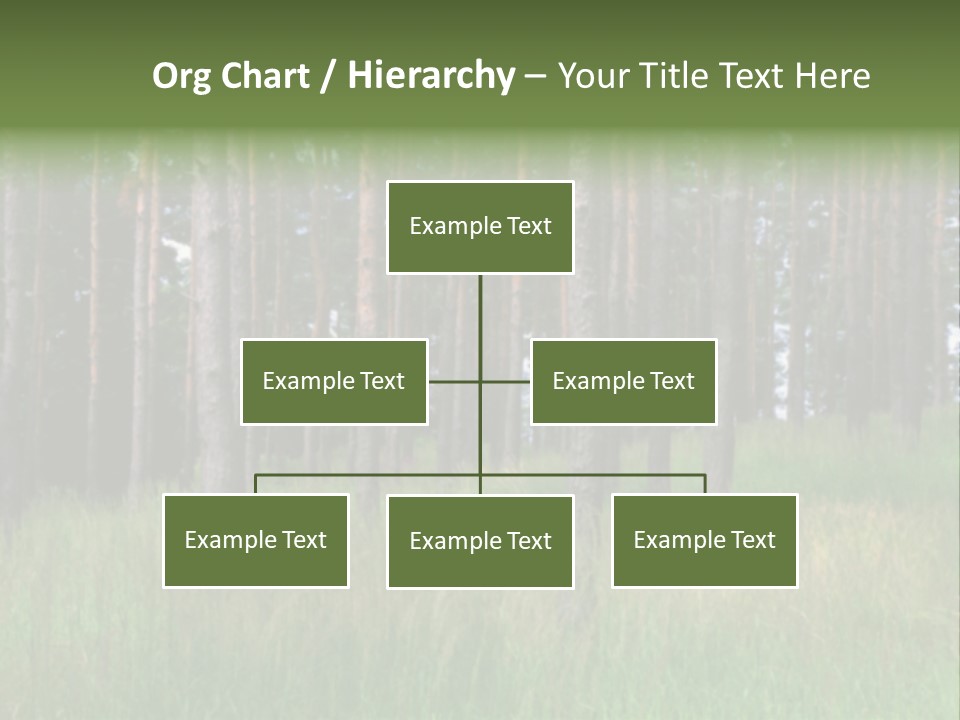 Org Chart / Hierarchy – Your Title Text Here

Example Text

Example Text

Example Text

Example Text

Example Text

Example Text